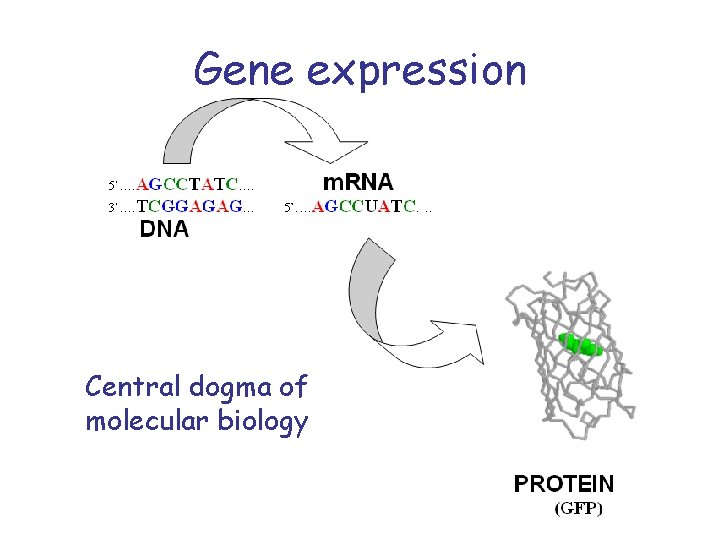 Gene expression

5'....AGCCTATC....
3'....TCGGAGAG...
DNA

mRNA
5'....AGCCUATC. ..

Central dogma of molecular biology

PROTEIN
(GFP)